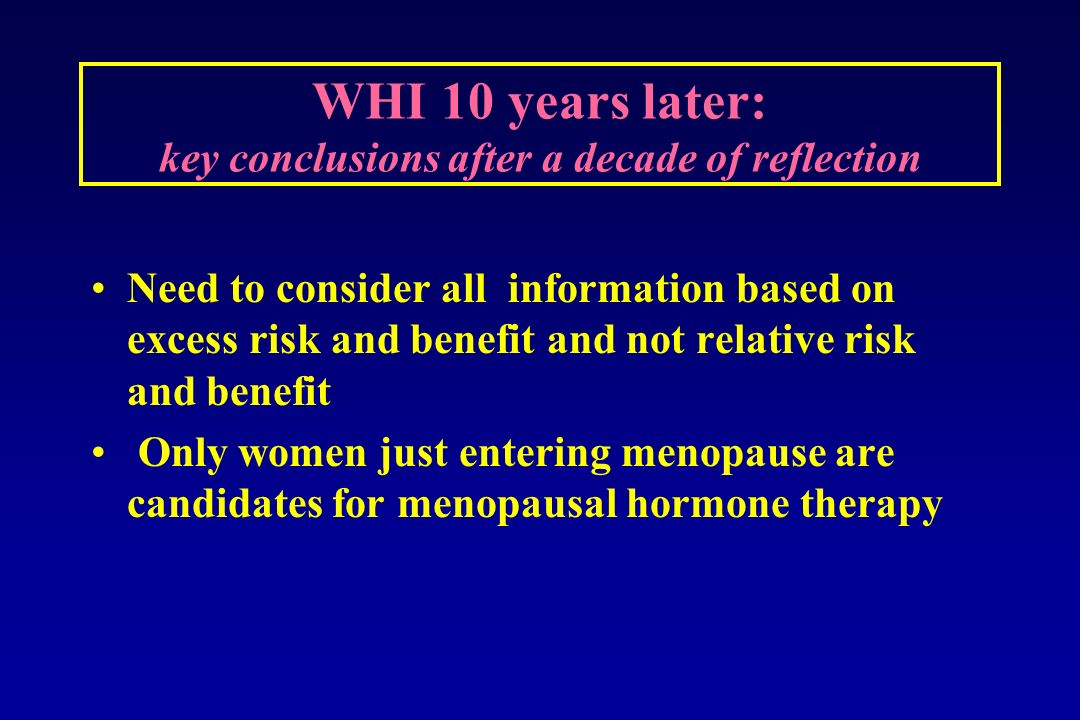 WHI 10 years later:
key conclusions after a decade of reflection

• Need to consider all information based on excess risk and benefit and not relative risk and benefit

• Only women just entering menopause are candidates for menopausal hormone therapy